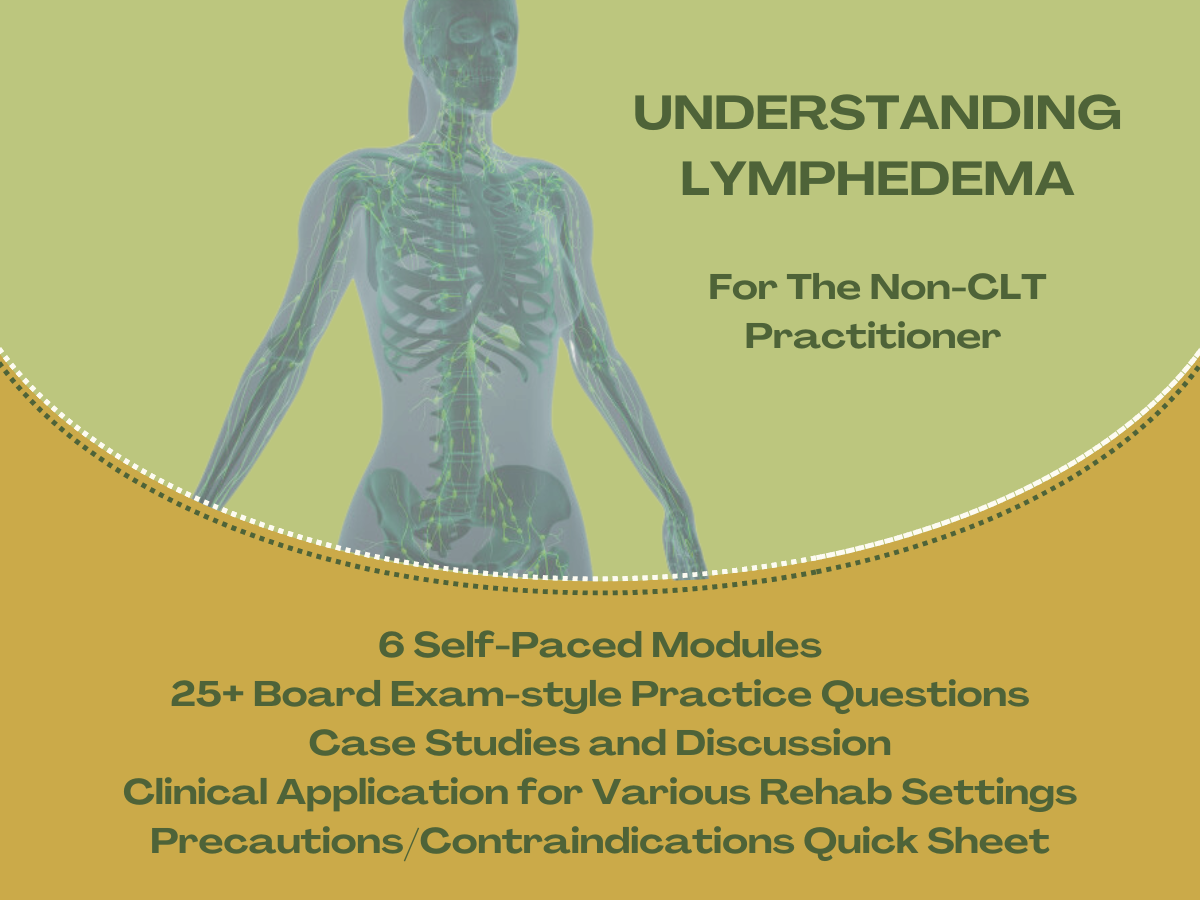 UNDERSTANDING LYMPHEDEMA

For The Non-CLT Practitioner

6 Self-Paced Modules
25+ Board Exam-style Practice Questions
Case Studies and Discussion
Clinical Application for Various Rehab Settings
Precautions/Contraindications Quick Sheet